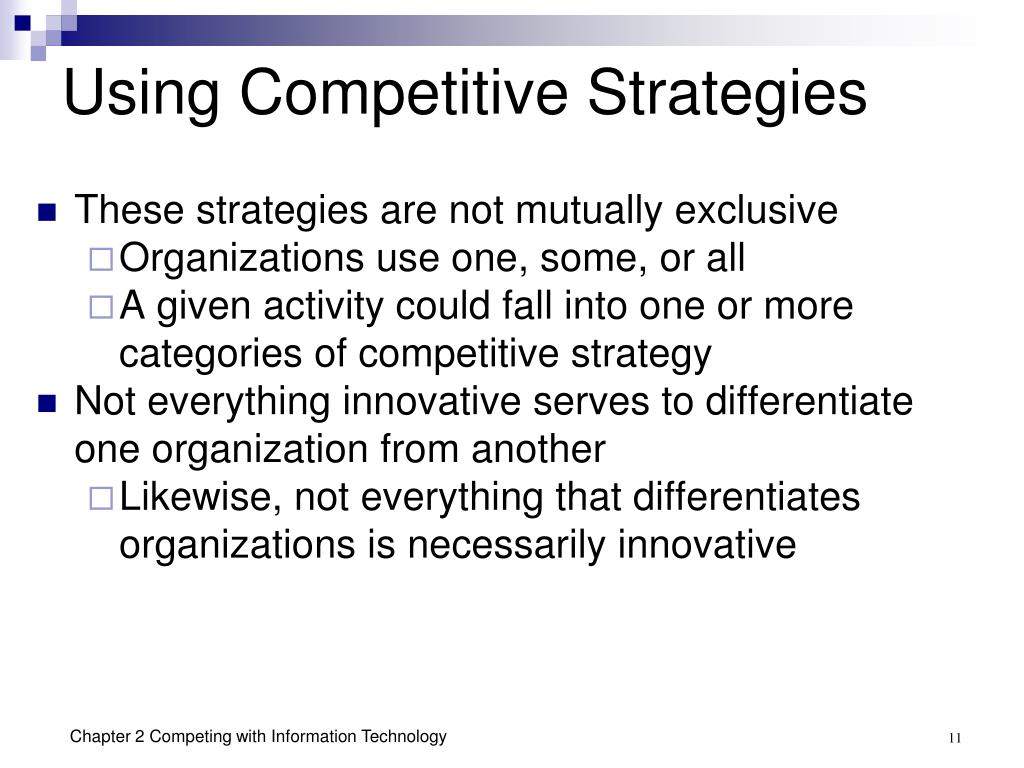 Using Competitive Strategies

- These strategies are not mutually exclusive
  - Organizations use one, some, or all
  - A given activity could fall into one or more categories of competitive strategy
- Not everything innovative serves to differentiate one organization from another
  - Likewise, not everything that differentiates organizations is necessarily innovative

Chapter 2 Competing with Information Technology

11